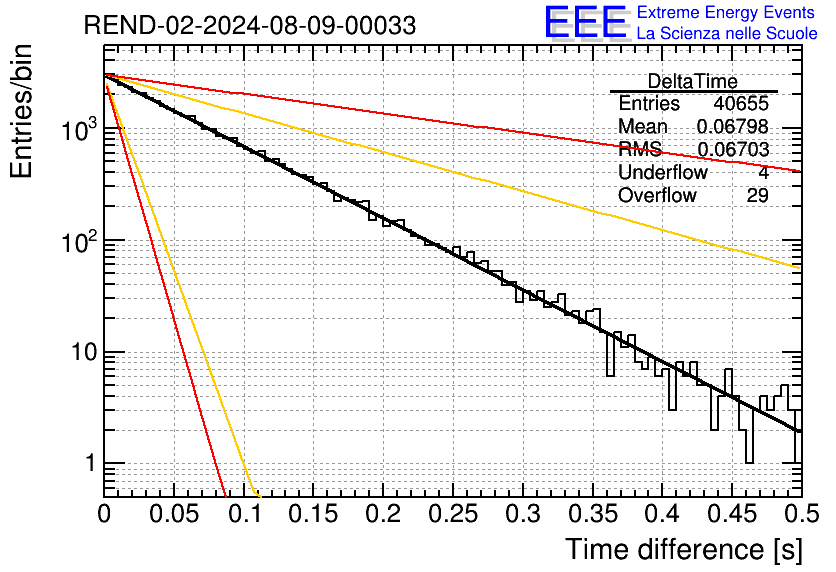 REND-02-2024-08-09-00033

EEE Extreme Energy Events
La Scienza nelle Scuole

| DeltaTime | |
|---|---|
| Entries | 40655 |
| Mean | 0.06798 |
| RMS | 0.06703 |
| Underflow | 4 |
| Overflow | 29 |

Entries/bin

$10^3$
$10^2$
10
1

0 0.05 0.1 0.15 0.2 0.25 0.3 0.35 0.4 0.45 0.5

Time difference [s]